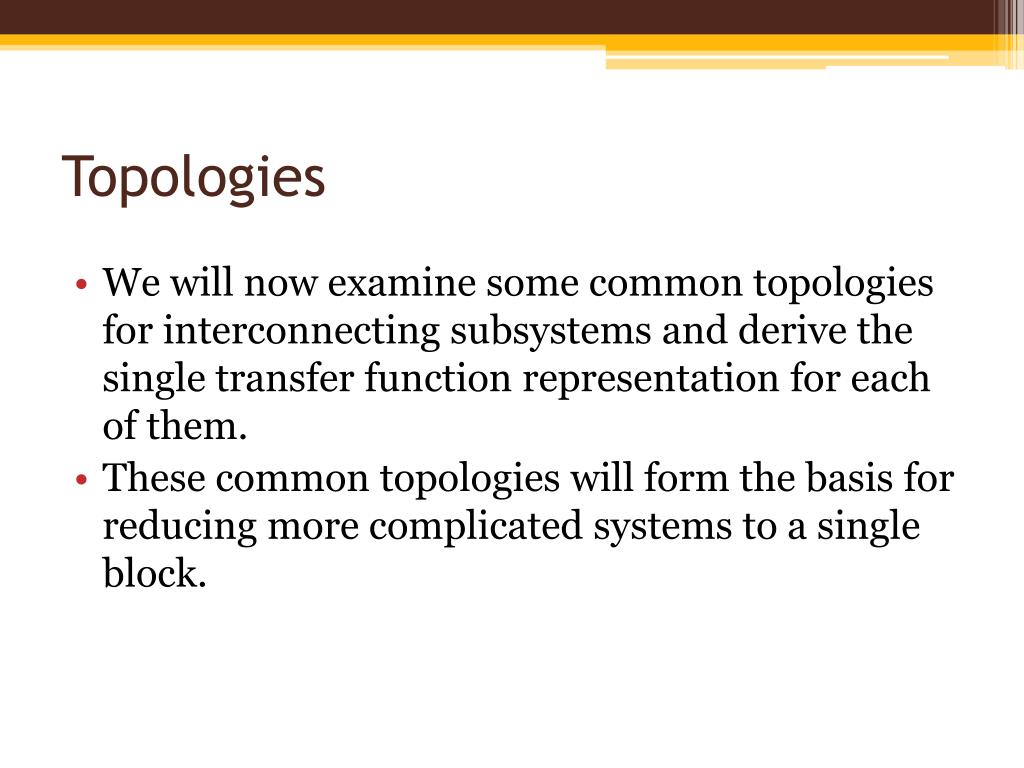 Topologies

• We will now examine some common topologies for interconnecting subsystems and derive the single transfer function representation for each of them.
• These common topologies will form the basis for reducing more complicated systems to a single block.